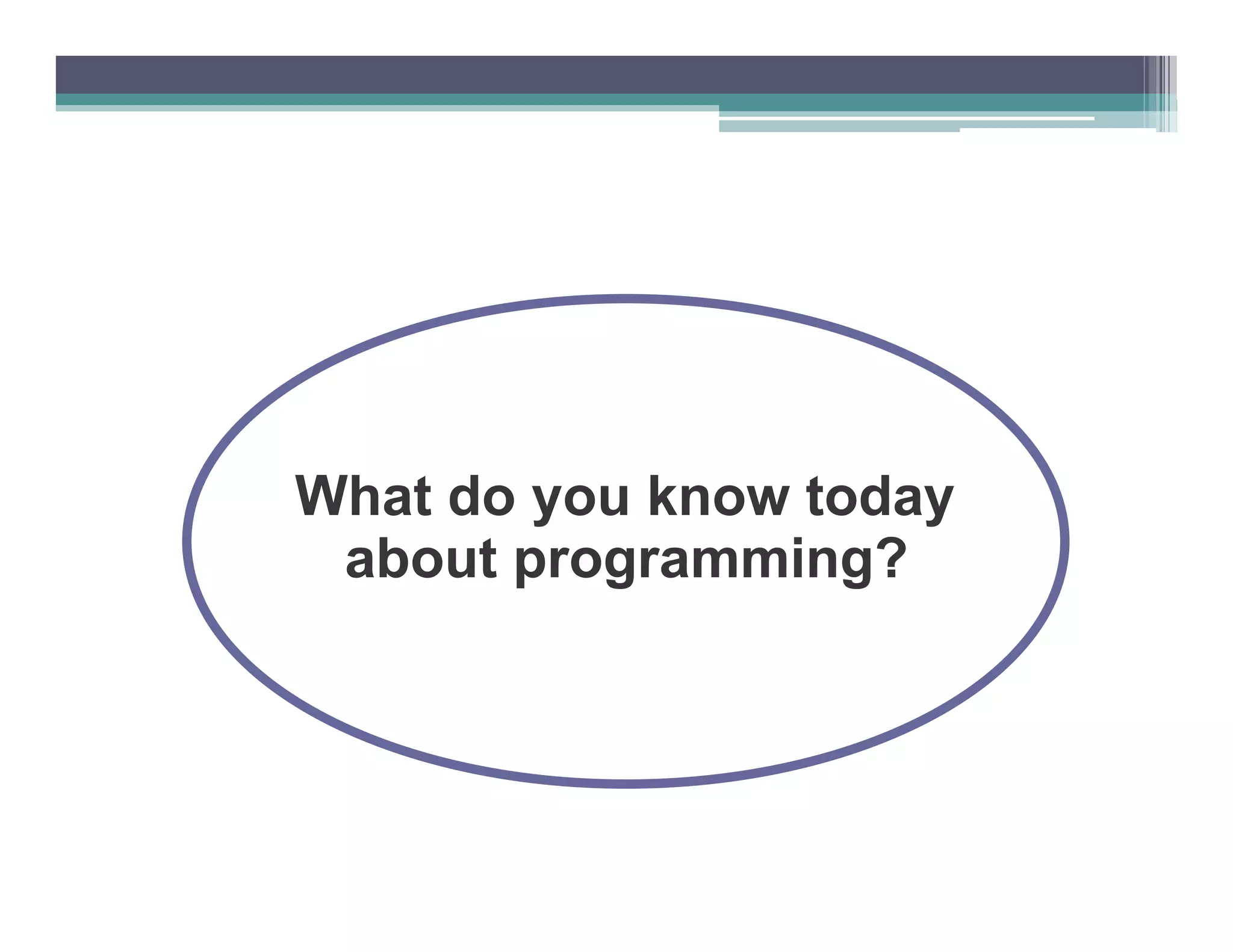 What do you know today about programming?